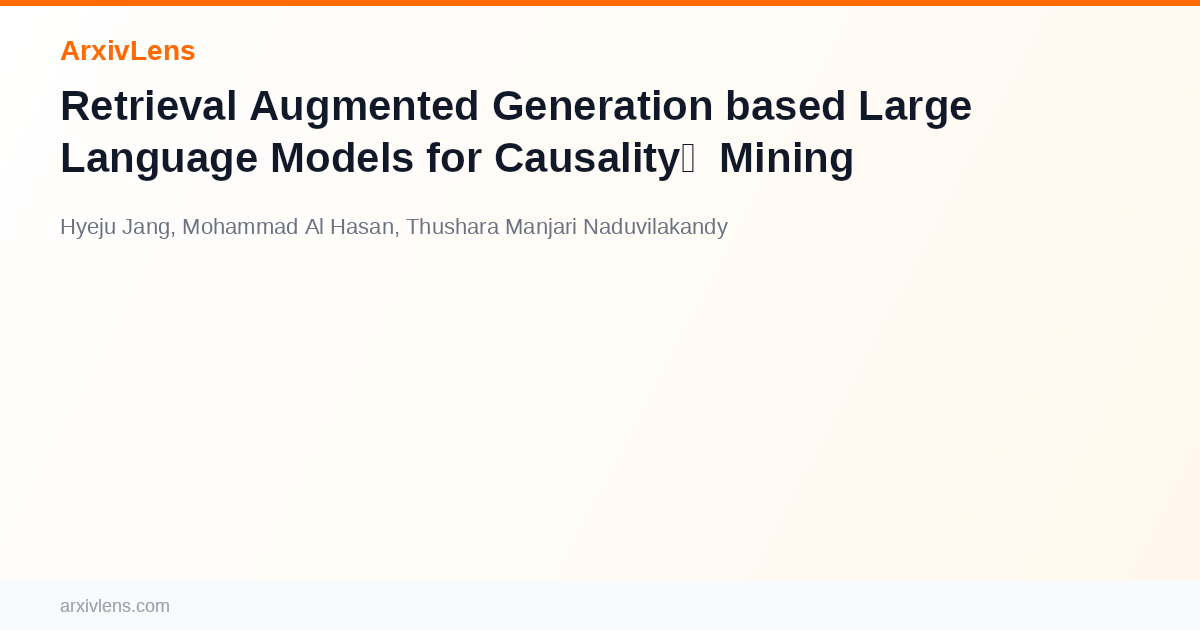 ArxivLens

Retrieval Augmented Generation based Large Language Models for Causality  Mining

Hyeju Jang, Mohammad Al Hasan, Thushara Manjari Naduvilakandy

arxivlens.com